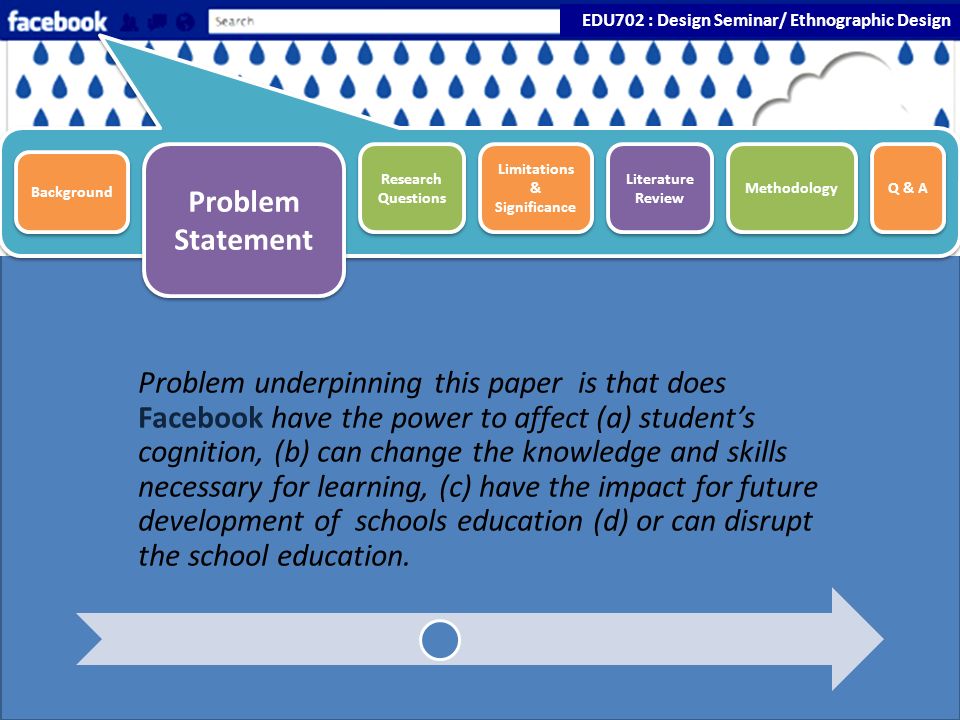 facebook

Search

EDU702 : Design Seminar/ Ethnographic Design

Background

Problem Statement

Research Questions

Limitations & Significance

Literature Review

Methodology

Q & A

Problem underpinning this paper is that does Facebook have the power to affect (a) student's cognition, (b) can change the knowledge and skills necessary for learning, (c) have the impact for future development of schools education (d) or can disrupt the school education.